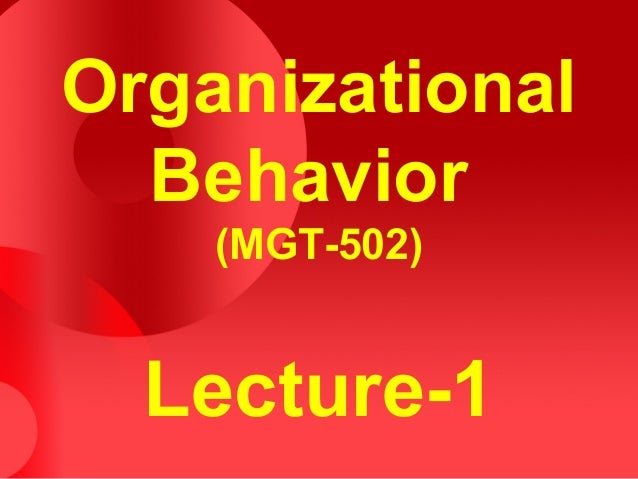 Organizational Behavior
(MGT-502)

Lecture-1